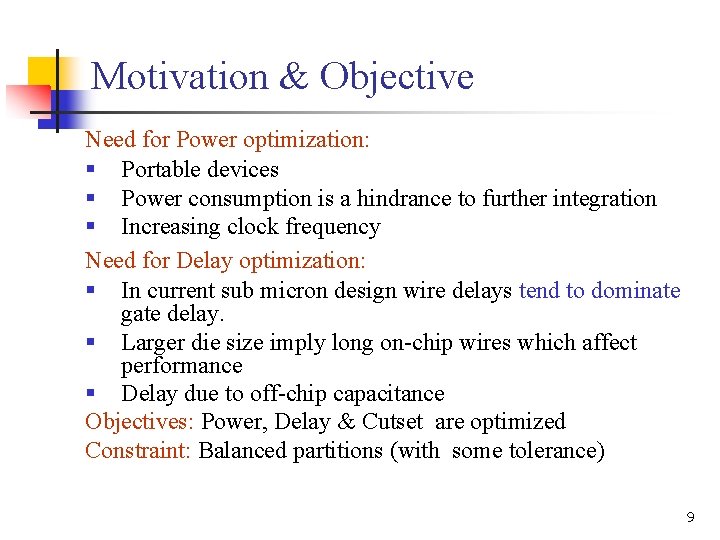 Motivation & Objective

Need for Power optimization:

- Portable devices
- Power consumption is a hindrance to further integration
- Increasing clock frequency

Need for Delay optimization:

- In current sub micron design wire delays tend to dominate gate delay.
- Larger die size imply long on-chip wires which affect performance
- Delay due to off-chip capacitance

Objectives: Power, Delay & Cutset are optimized

Constraint: Balanced partitions (with some tolerance)

9